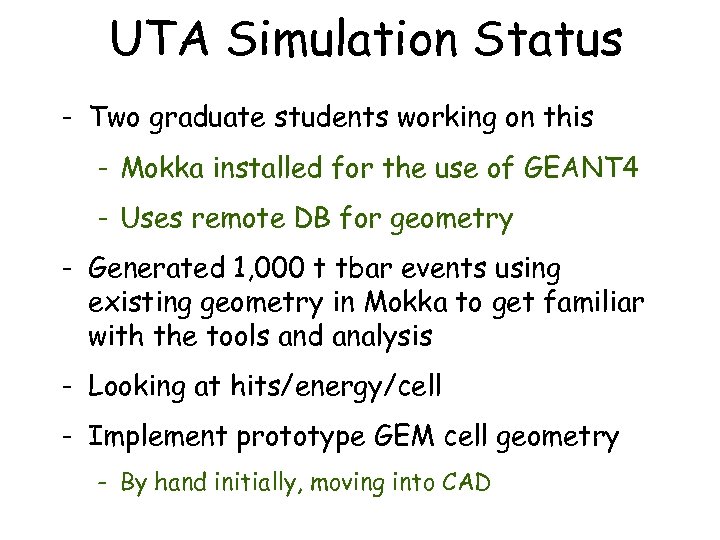 UTA Simulation Status

- Two graduate students working on this
  - Mokka installed for the use of GEANT4
  - Uses remote DB for geometry
- Generated 1,000 t tbar events using existing geometry in Mokka to get familiar with the tools and analysis
- Looking at hits/energy/cell
- Implement prototype GEM cell geometry
  - By hand initially, moving into CAD